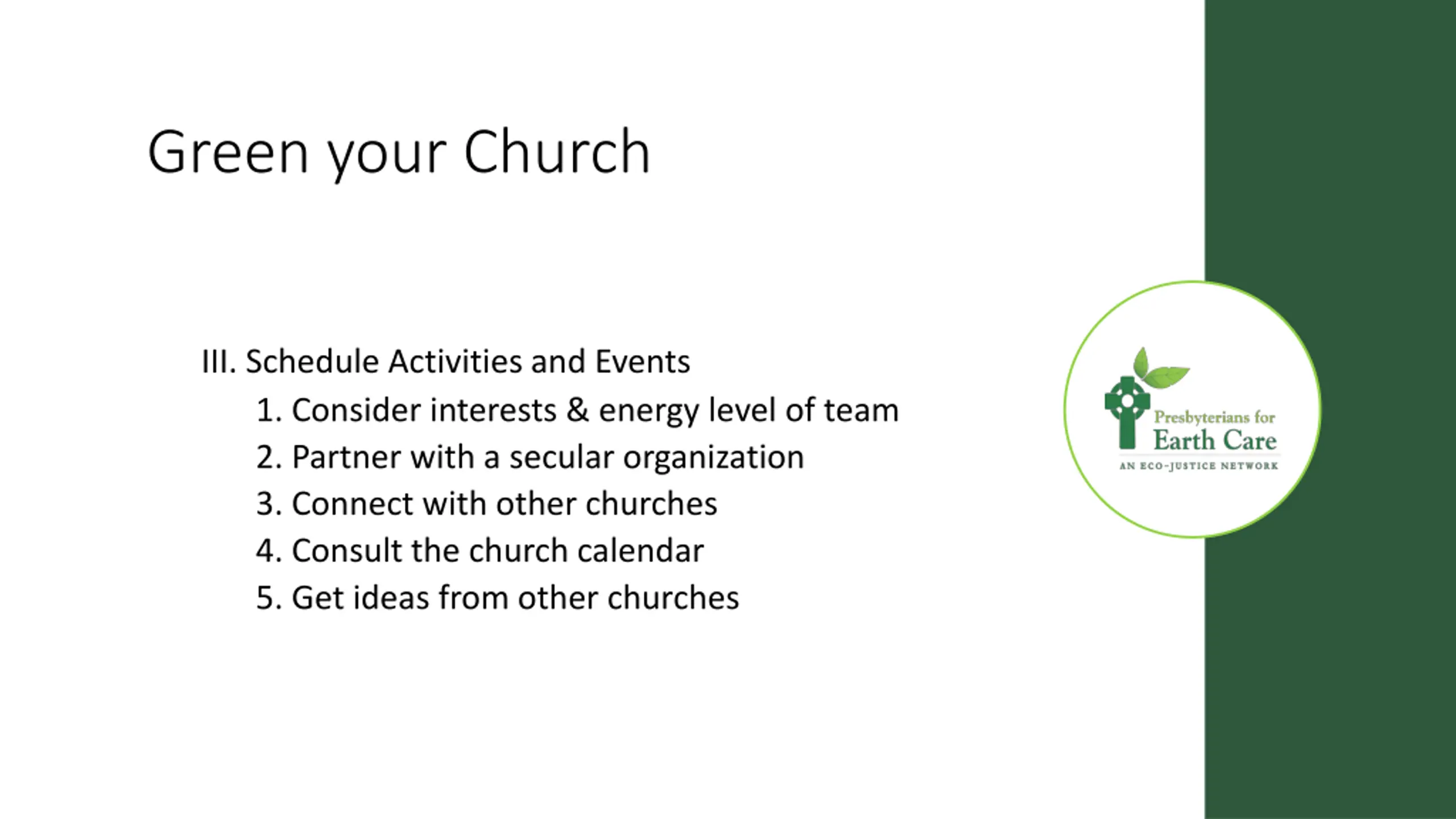 Green your Church

III. Schedule Activities and Events

1. Consider interests & energy level of team
2. Partner with a secular organization
3. Connect with other churches
4. Consult the church calendar
5. Get ideas from other churches

Presbyterians for Earth Care
AN ECO-JUSTICE NETWORK